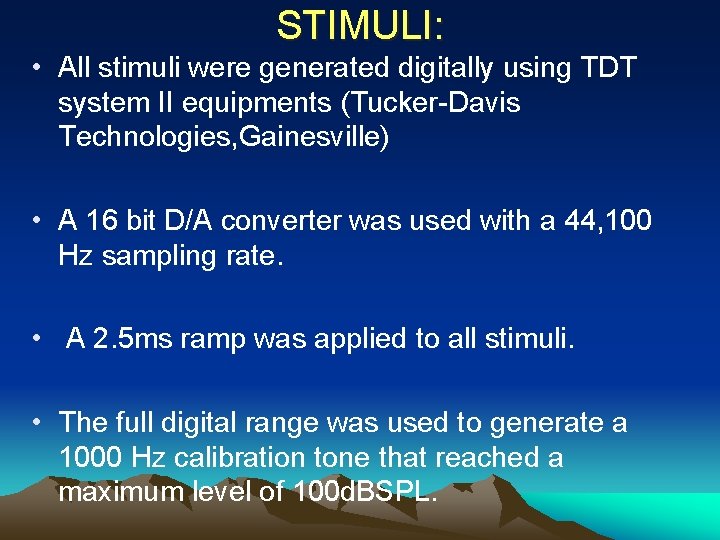 STIMULI:

• All stimuli were generated digitally using TDT system II equipments (Tucker-Davis Technologies,Gainesville)

• A 16 bit D/A converter was used with a 44,100 Hz sampling rate.

• A 2.5ms ramp was applied to all stimuli.

• The full digital range was used to generate a 1000 Hz calibration tone that reached a maximum level of 100dBSPL.